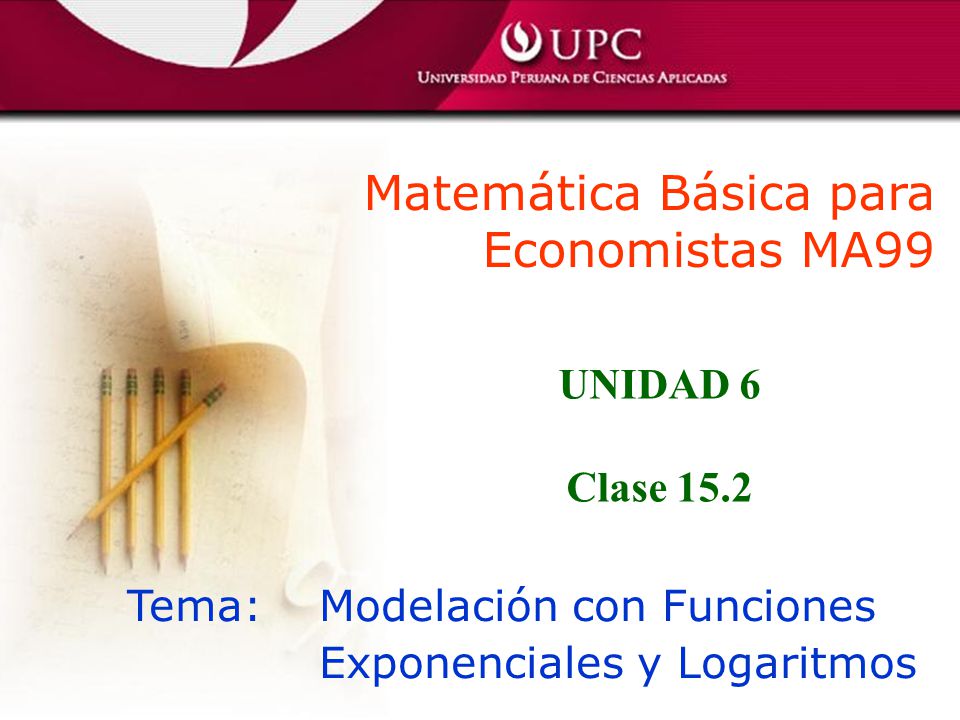 UPC
UNIVERSIDAD PERUANA DE CIENCIAS APLICADAS

Matemática Básica para Economistas MA99

UNIDAD 6

Clase 15.2

Tema: Modelación con Funciones Exponenciales y Logaritmos